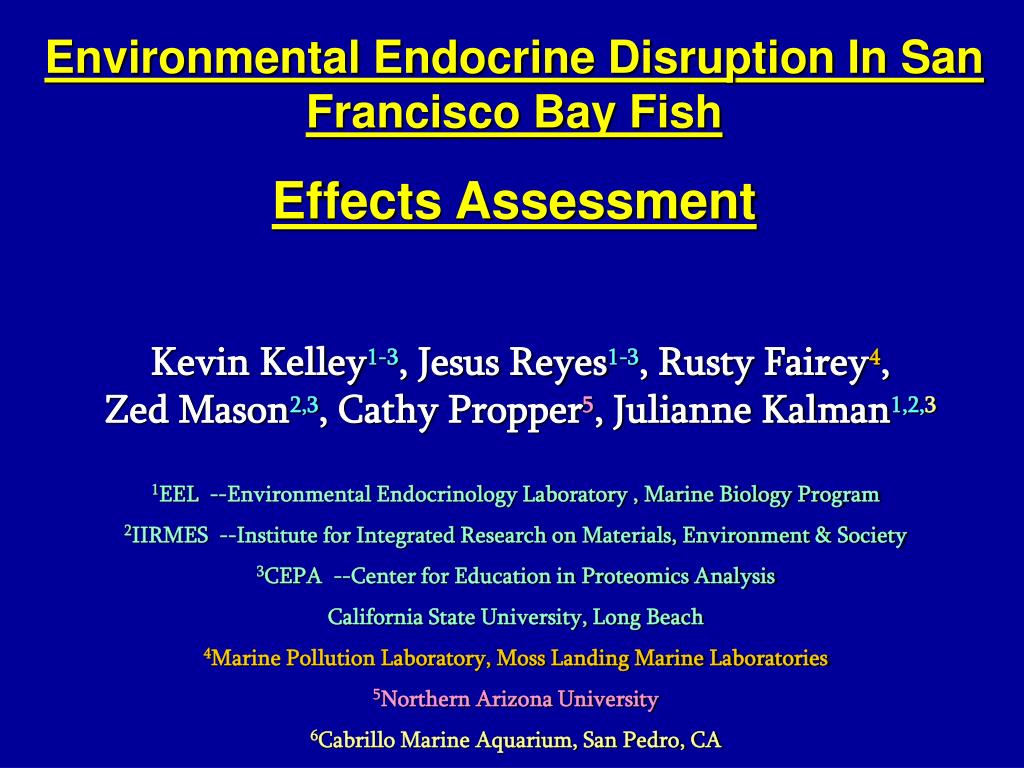 Environmental Endocrine Disruption In San Francisco Bay Fish

Effects Assessment

Kevin Kelley$^{1-3}$, Jesus Reyes$^{1-3}$, Rusty Fairey$^{4}$, Zed Mason$^{2,3}$, Cathy Propper$^{5}$, Julianne Kalman$^{1,2,3}$

$^{1}$EEL --Environmental Endocrinology Laboratory , Marine Biology Program

$^{2}$IIRMES --Institute for Integrated Research on Materials, Environment & Society

$^{3}$CEPA --Center for Education in Proteomics Analysis

California State University, Long Beach

$^{4}$Marine Pollution Laboratory, Moss Landing Marine Laboratories

$^{5}$Northern Arizona University

$^{6}$Cabrillo Marine Aquarium, San Pedro, CA